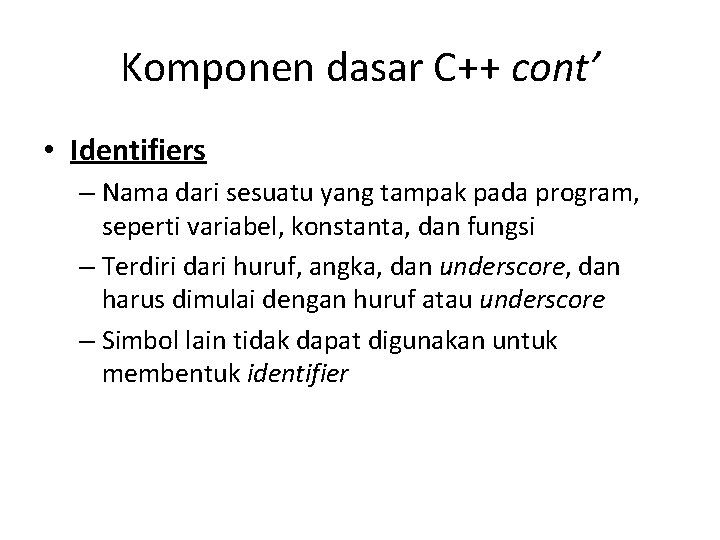 Komponen dasar C++ cont’

• Identifiers
– Nama dari sesuatu yang tampak pada program, seperti variabel, konstanta, dan fungsi
– Terdiri dari huruf, angka, dan underscore, dan harus dimulai dengan huruf atau underscore
– Simbol lain tidak dapat digunakan untuk membentuk identifier